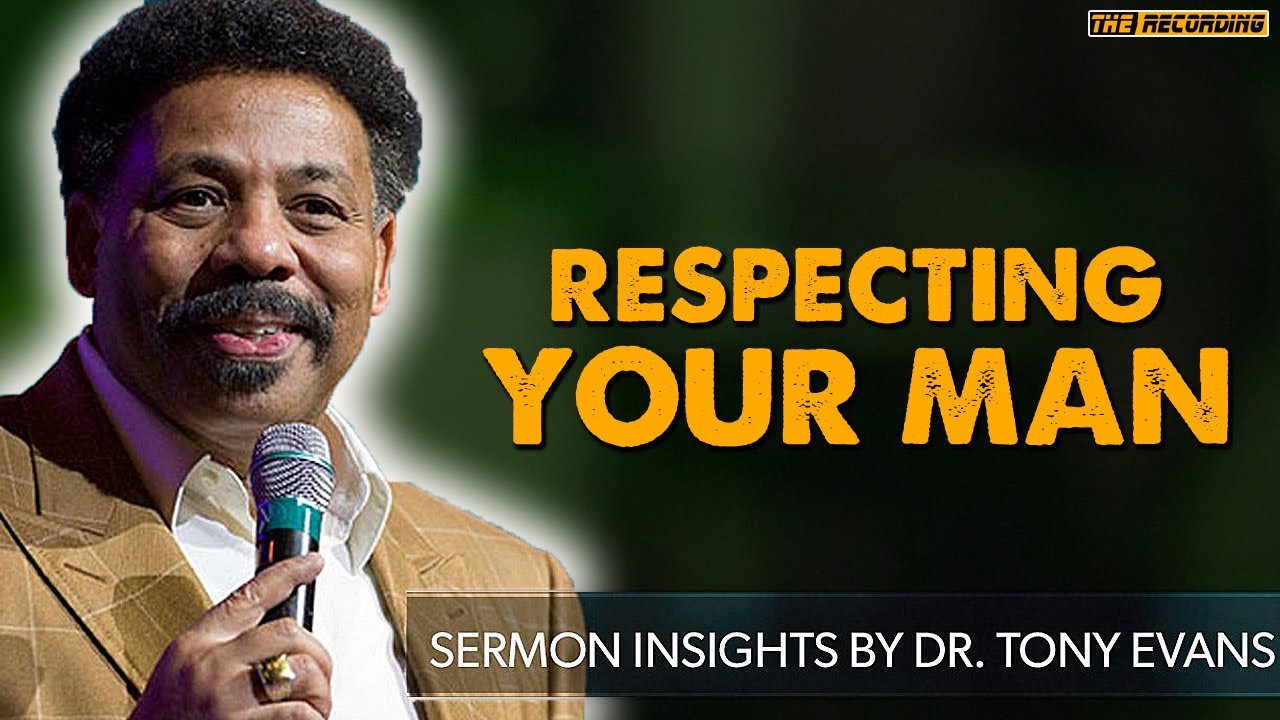 THE RECORDING

RESPECTING YOUR MAN

SERMON INSIGHTS BY DR. TONY EVANS